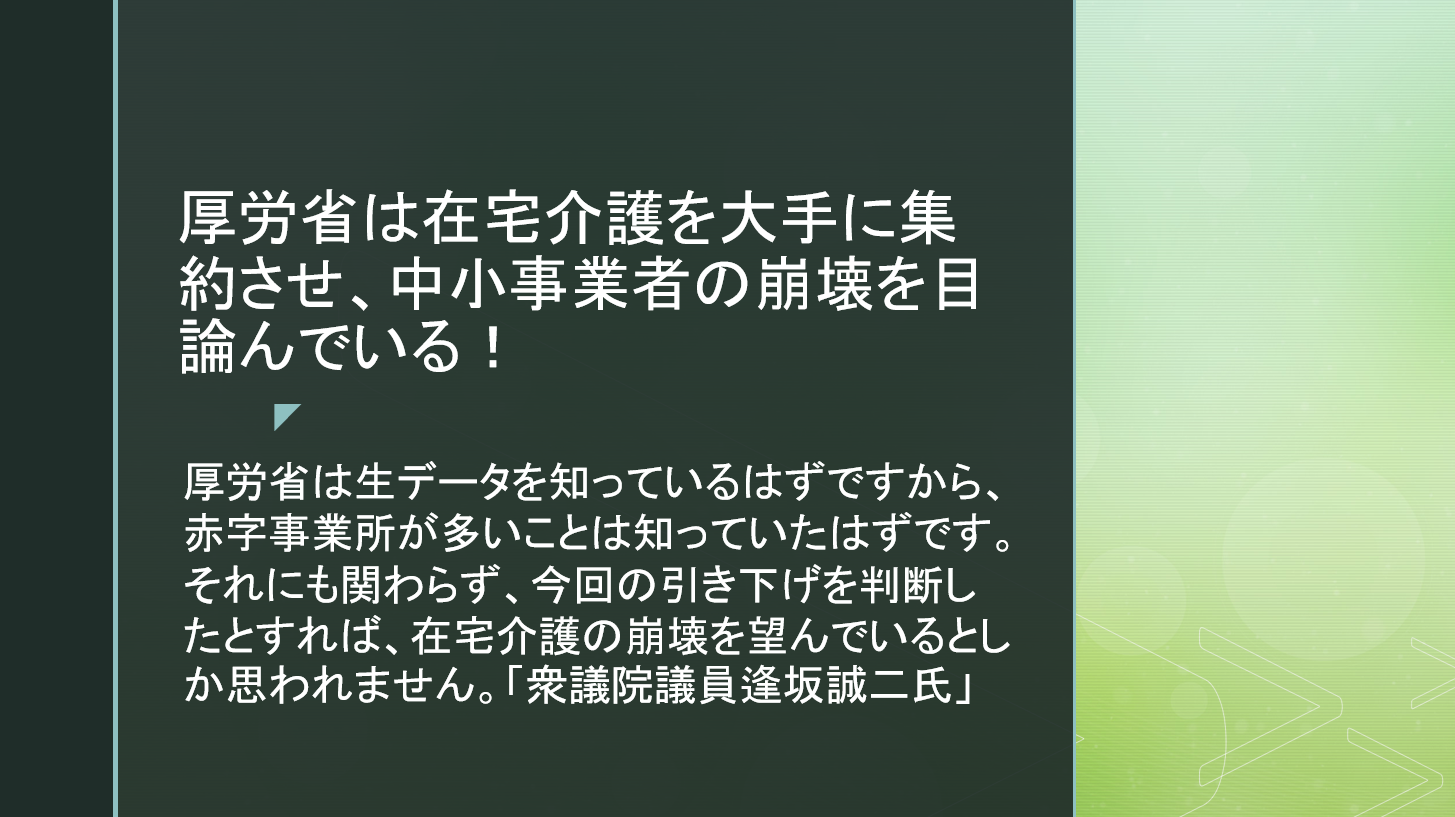 厚労省は在宅介護を大手に集約させ、中小事業者の崩壊を目論んでいる！

厚労省は生データを知っているはずですから、赤字事業所が多いことは知っていたはずです。それにも関わらず、今回の引き下げを判断したとすれば、在宅介護の崩壊を望んでいるとしか思われません。「衆議院議員逢坂誠二氏」